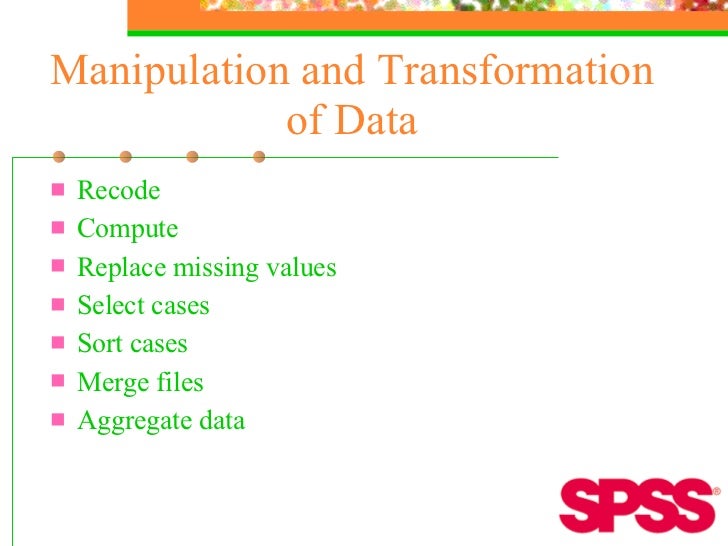 Manipulation and Transformation of Data

- Recode
- Compute
- Replace missing values
- Select cases
- Sort cases
- Merge files
- Aggregate data

SPSS®